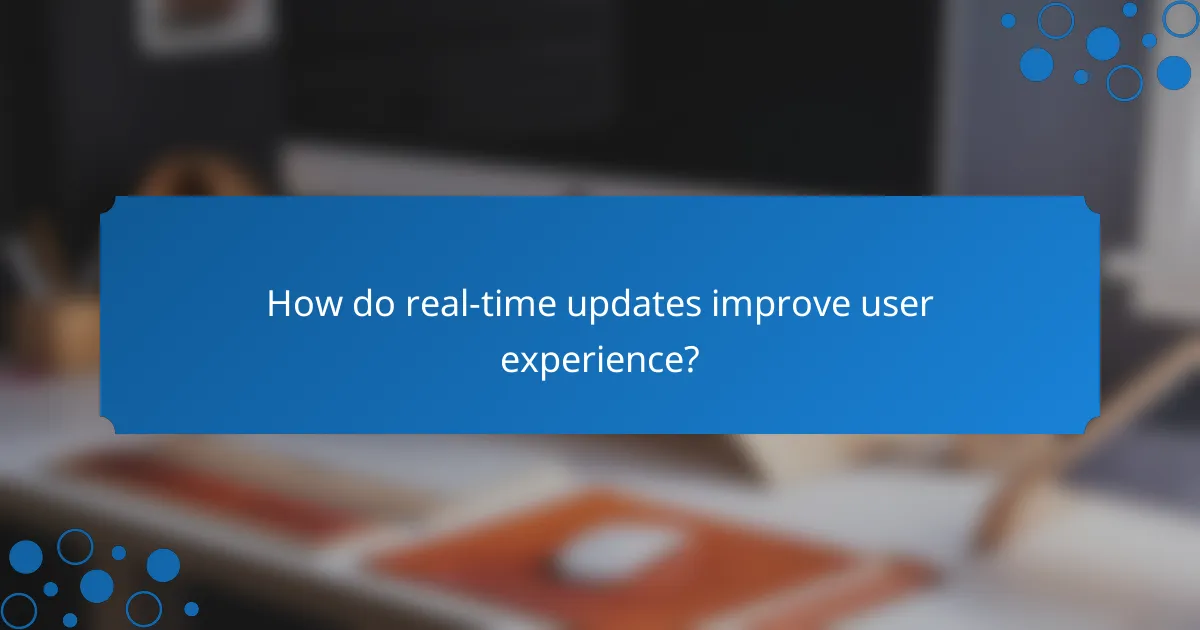 How do real-time updates improve user experience?